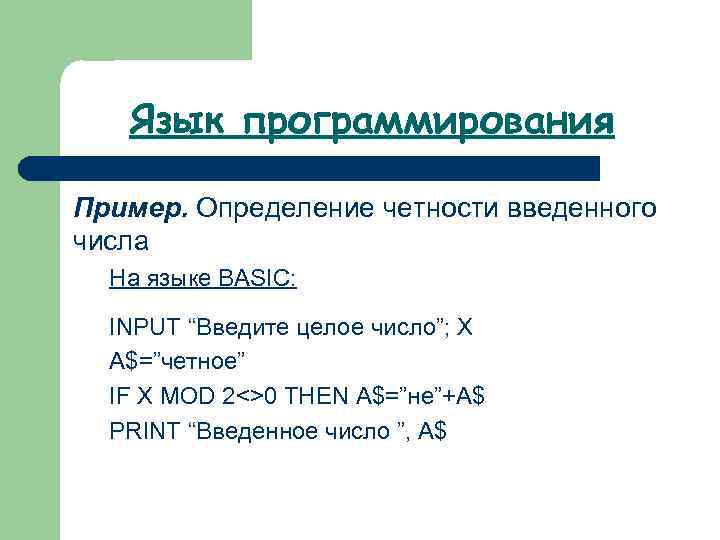 Язык программирования

Пример. Определение четности введенного числа

На языке BASIC:

INPUT “Введите целое число”; X
A$=”четное”
IF X MOD 2<>0 THEN A$=”не”+A$
PRINT “Введенное число ”, A$